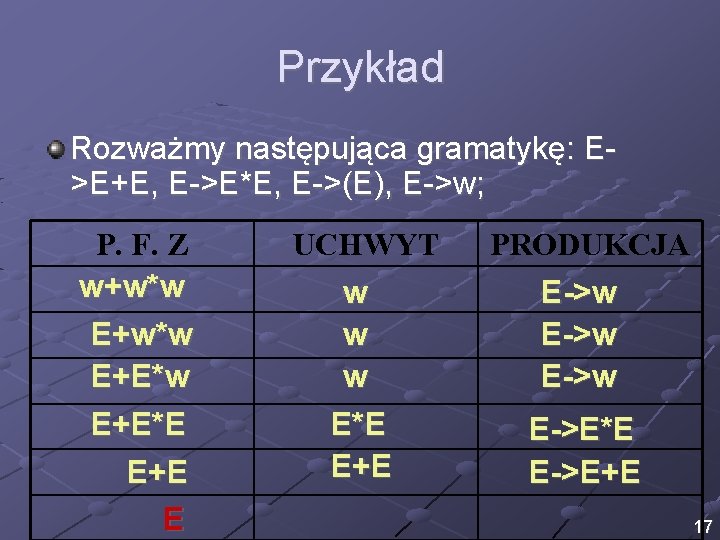 Przykład

Rozważmy następująca gramatykę: E->E+E, E->E*E, E->(E), E->w;

| P. F. Z | UCHWYT | PRODUKCJA |
|---|---|---|
| w+w*w | w | E->w |
| E+w*w | w | E->w |
| E+E*w | w | E->w |
| E+E*E | E*E | E->E*E |
| E+E | E+E | E->E+E |
| E | | |

17